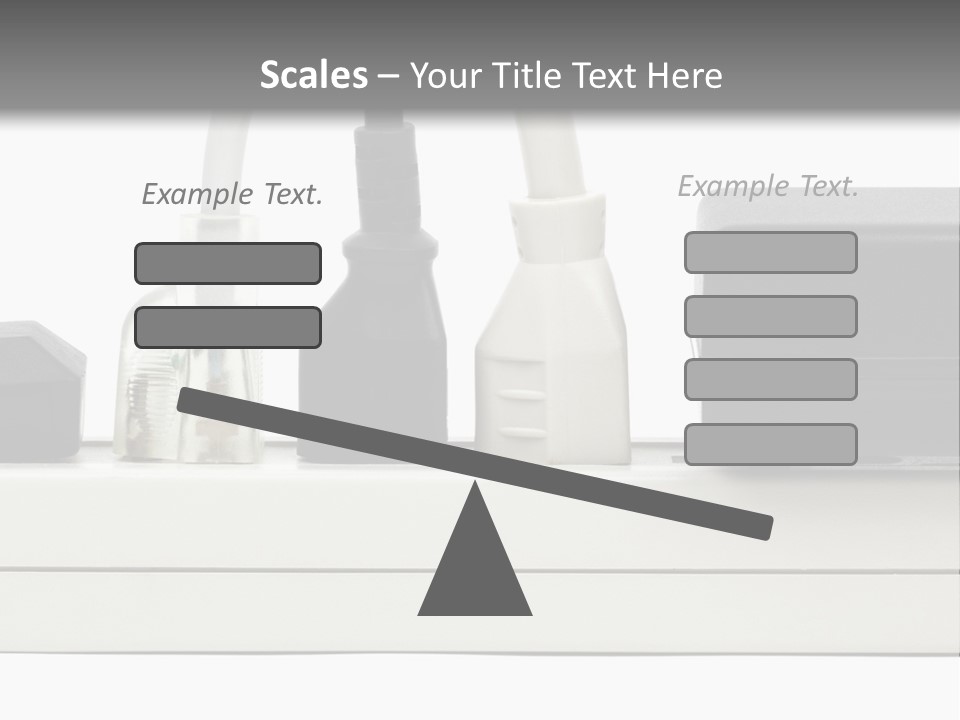 Scales – Your Title Text Here

Example Text.

Example Text.